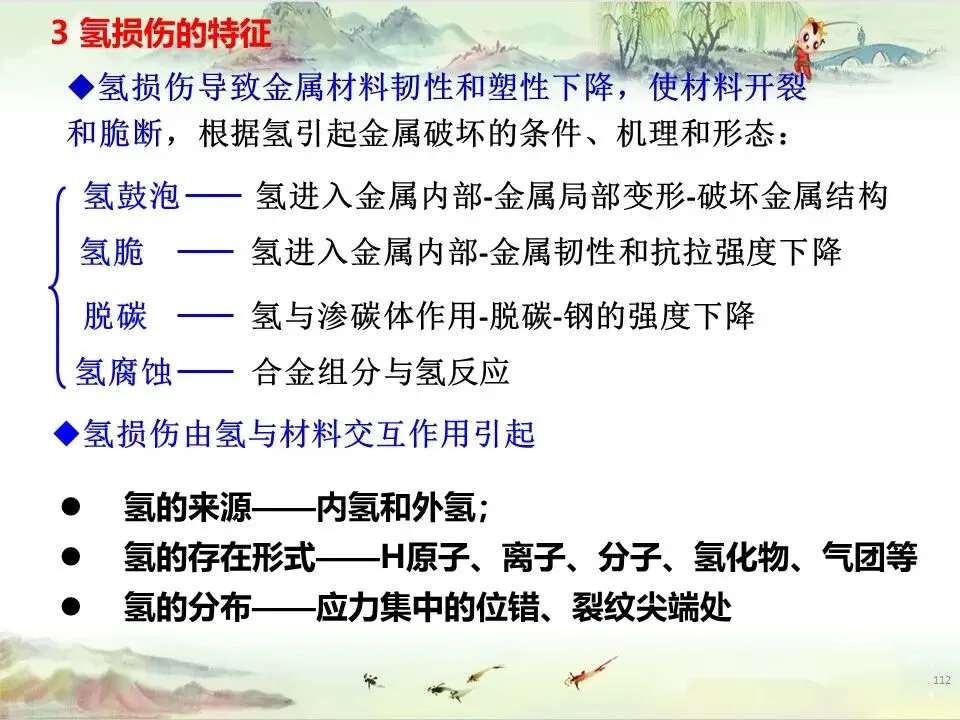 3 氢损伤的特征

◆氢损伤导致金属材料韧性和塑性下降，使材料开裂和脆断，根据氢引起金属破坏的条件、机理和形态：

氢鼓泡 —— 氢进入金属内部-金属局部变形-破坏金属结构
氢脆 —— 氢进入金属内部-金属韧性和抗拉强度下降
脱碳 —— 氢与渗碳体作用-脱碳-钢的强度下降
氢腐蚀 —— 合金组分与氢反应

◆氢损伤由氢与材料交互作用引起

● 氢的来源——内氢和外氢;
● 氢的存在形式——H原子、离子、分子、氢化物、气团等
● 氢的分布——应力集中的位错、裂纹尖端处

112